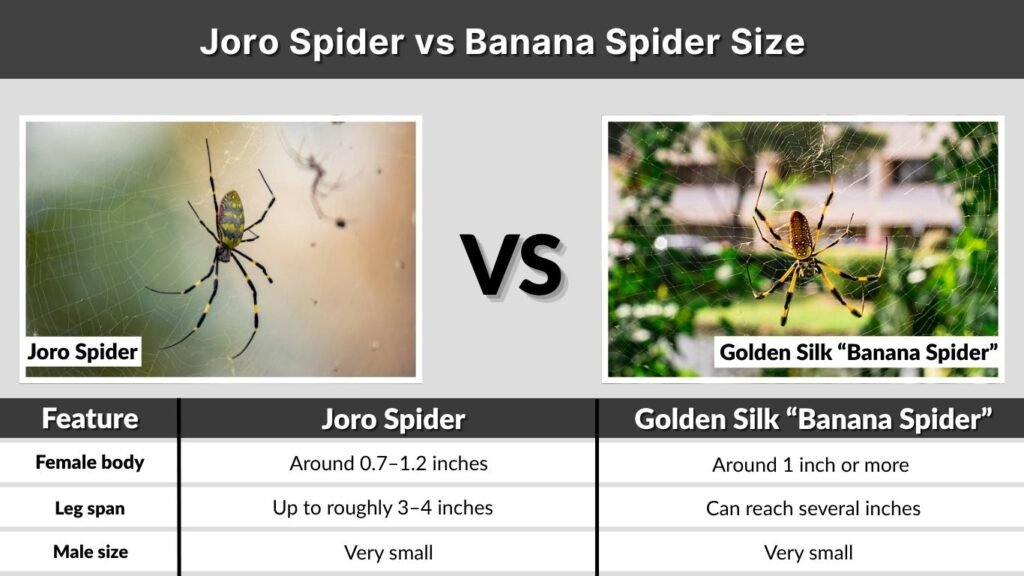 Joro Spider vs Banana Spider Size

Joro Spider

VS

Golden Silk “Banana Spider”

| Feature | Joro Spider | Golden Silk “Banana Spider” |
|---|---|---|
| Female body | Around 0.7–1.2 inches | Around 1 inch or more |
| Leg span | Up to roughly 3–4 inches | Can reach several inches |
| Male size | Very small | Very small |